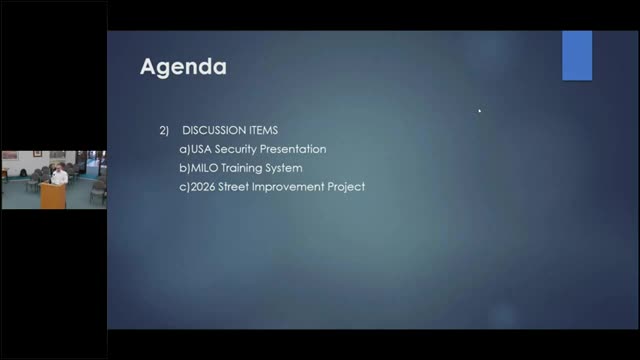 Agenda

2) DISCUSSION ITEMS
a)USA Security Presentation
b)MILO Training System
c)2026 Street Improvement Project